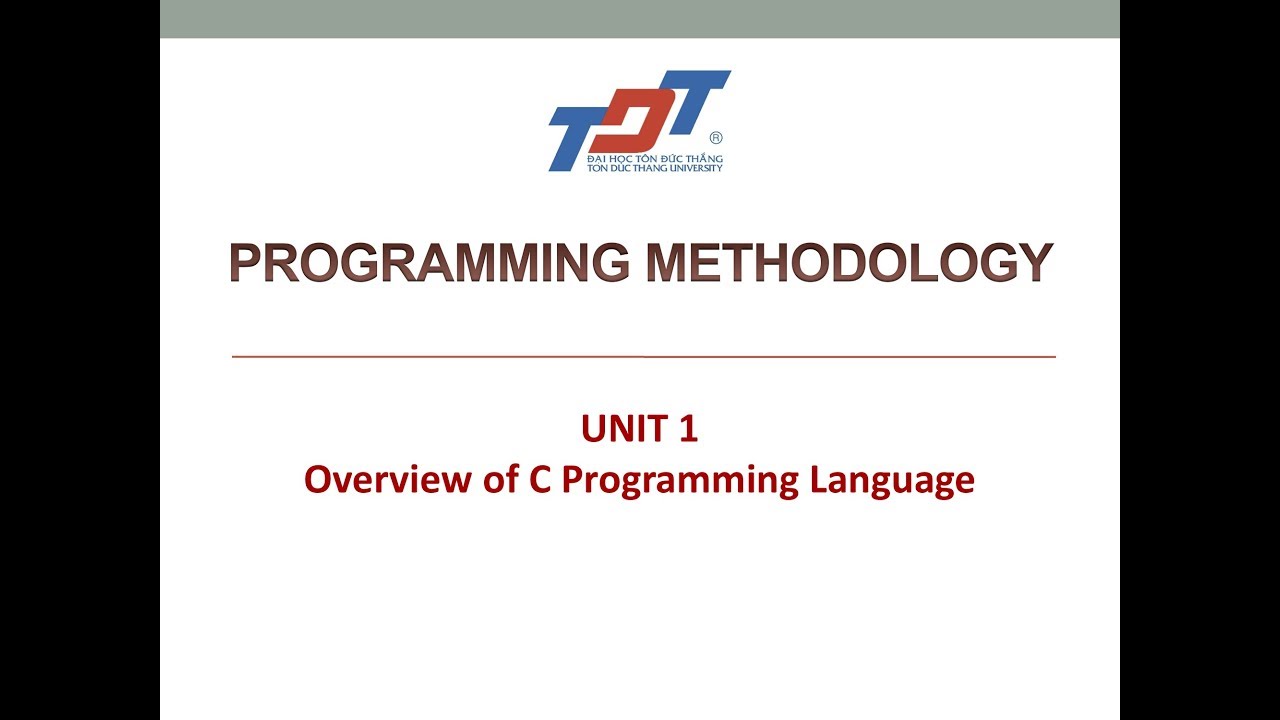 TDT ®
ĐẠI HỌC TÔN ĐỨC THẮNG
TON DUC THANG UNIVERSITY

PROGRAMMING METHODOLOGY

UNIT 1
Overview of C Programming Language